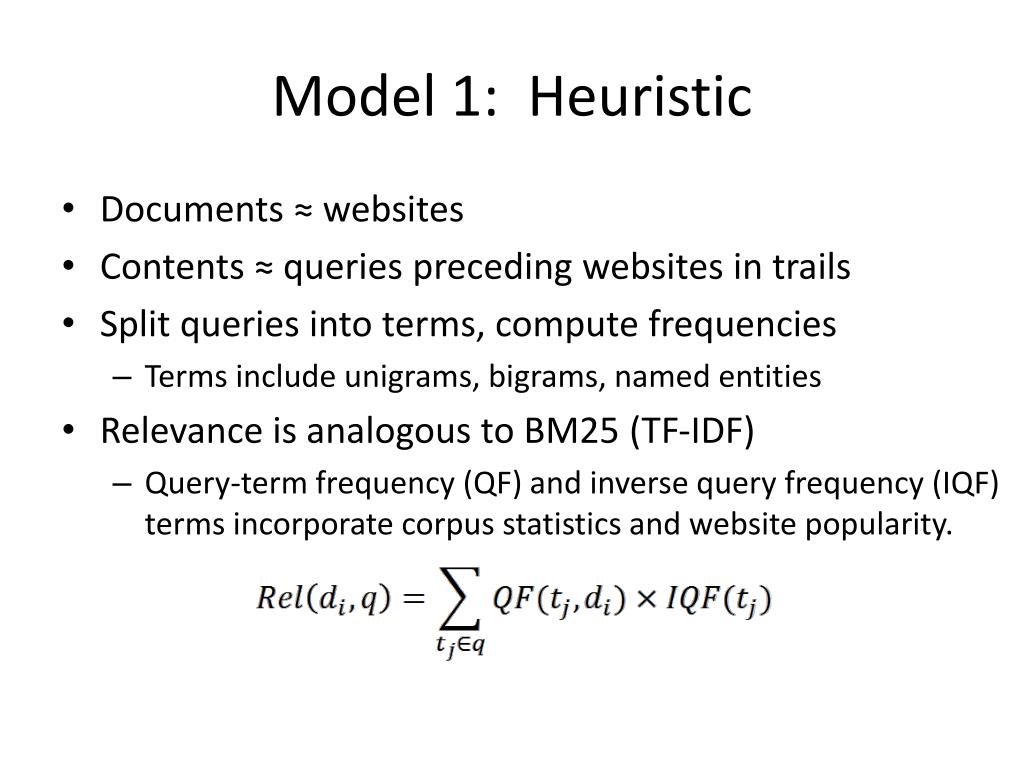 Model 1: Heuristic

• Documents ≈ websites
• Contents ≈ queries preceding websites in trails
• Split queries into terms, compute frequencies
– Terms include unigrams, bigrams, named entities
• Relevance is analogous to BM25 (TF-IDF)
– Query-term frequency (QF) and inverse query frequency (IQF) terms incorporate corpus statistics and website popularity.

$Rel(d_i, q) = \sum_{t_j \in q} QF(t_j, d_i) \times IQF(t_j)$